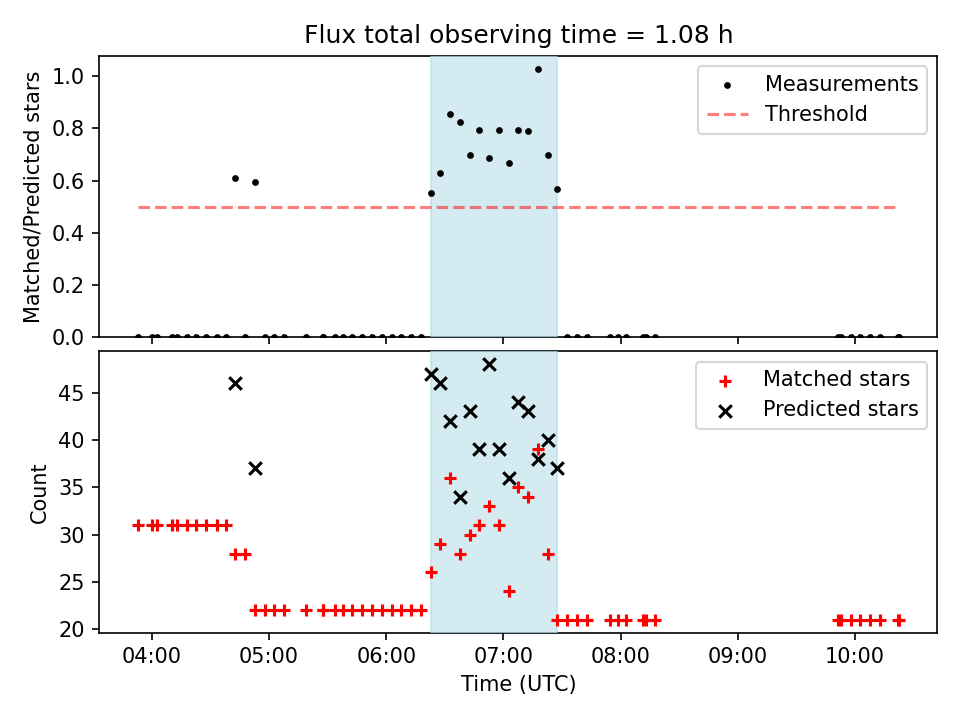 Flux total observing time = 1.08 h

Matched/Predicted stars
1.0
0.8
0.6
0.4
0.2
0.0

Measurements
Threshold

Count
45
40
35
30
25
20

Matched stars
Predicted stars

04:00
05:00
06:00
07:00
08:00
09:00
10:00
Time (UTC)